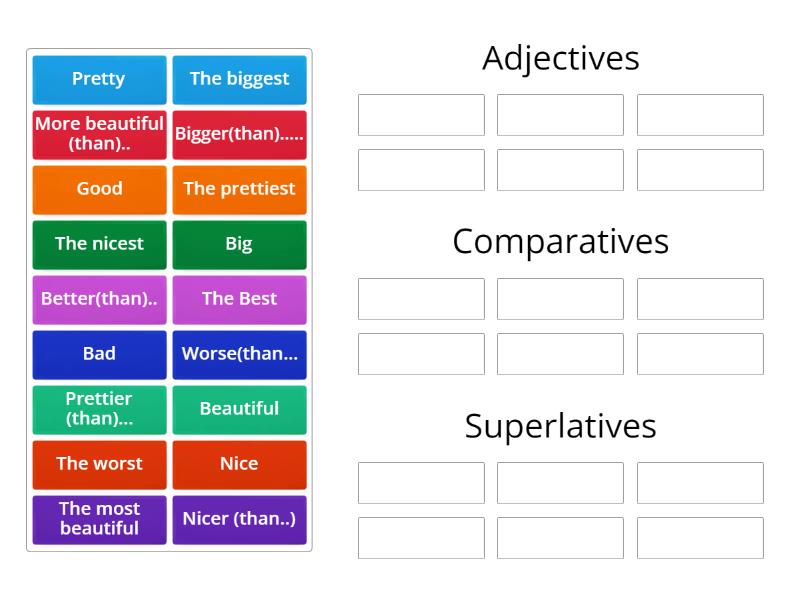 Pretty
The biggest
More beautiful (than)..
Bigger(than).....
Good
The prettiest
The nicest
Big
Better(than)..
The Best
Bad
Worse(than...
Prettier (than)...
Beautiful
The worst
Nice
The most beautiful
Nicer (than..)

Adjectives

Comparatives

Superlatives